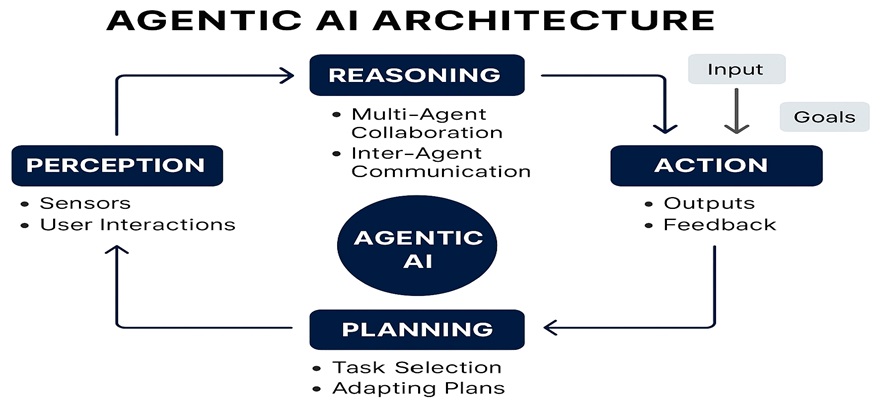 AGENTIC AI ARCHITECTURE

REASONING
• Multi-Agent Collaboration
• Inter-Agent Communication

Input

Goals

PERCEPTION
• Sensors
• User Interactions

ACTION
• Outputs
• Feedback

AGENTIC AI

PLANNING
• Task Selection
• Adapting Plans